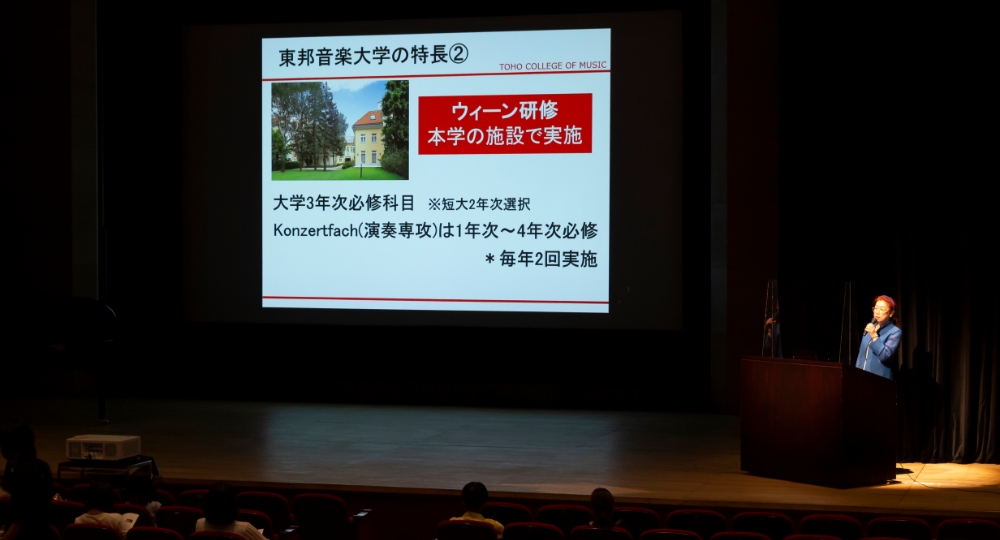 東邦音楽大学の特長②

TOHO COLLEGE OF MUSIC

ウィーン研修
本学の施設で実施

大学3年次必修科目 ※短大2年次選択

Konzertfach(演奏専攻)は1年次～4年次必修

＊毎年2回実施